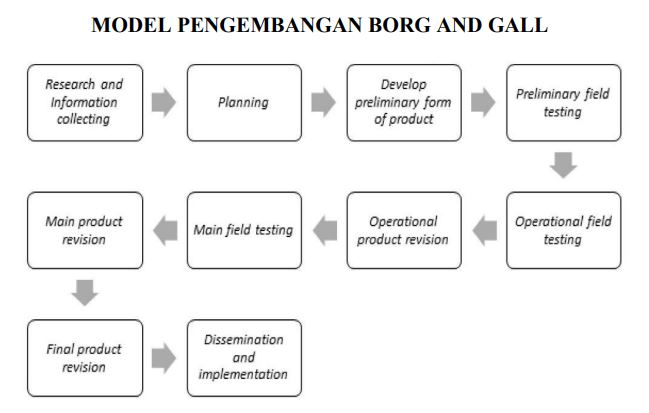 MODEL PENGEMBANGAN BORG AND GALL

Research and Information collecting

Planning

Develop preliminary form of product

Preliminary field testing

Operational field testing

Operational product revision

Main field testing

Main product revision

Final product revision

Dissemination and implementation